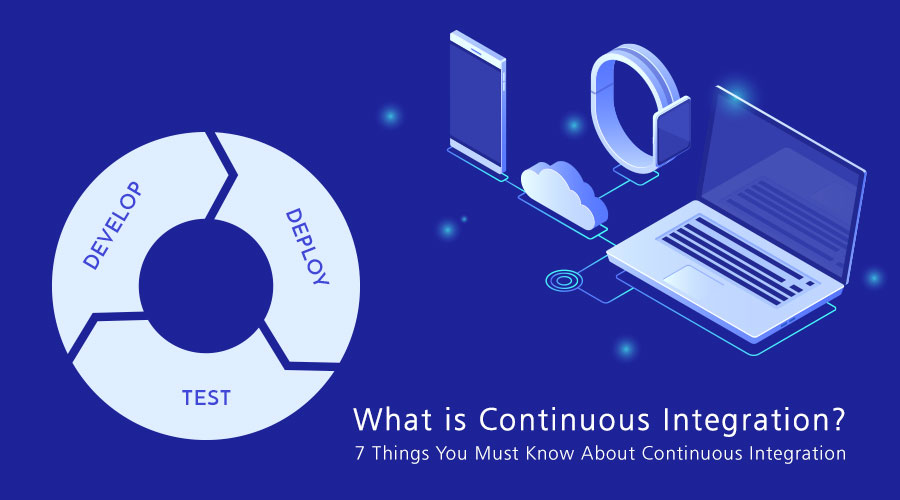 DEVELOP
DEPLOY
TEST

What is Continuous Integration?
7 Things You Must Know About Continuous Integration